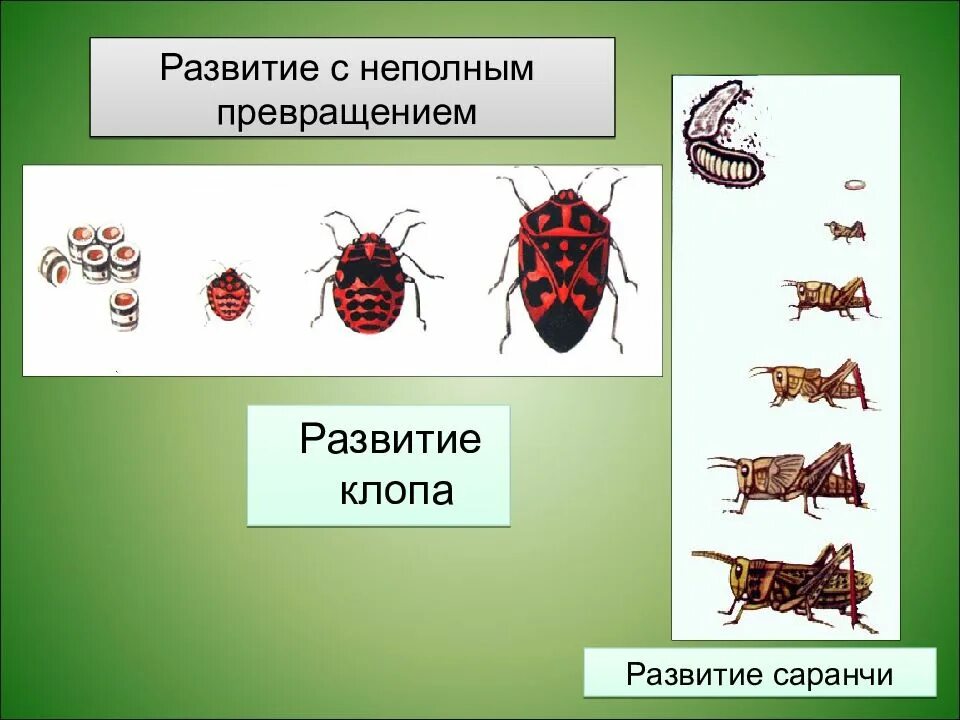 Развитие с неполным превращением

Развитие клопа

Развитие саранчи